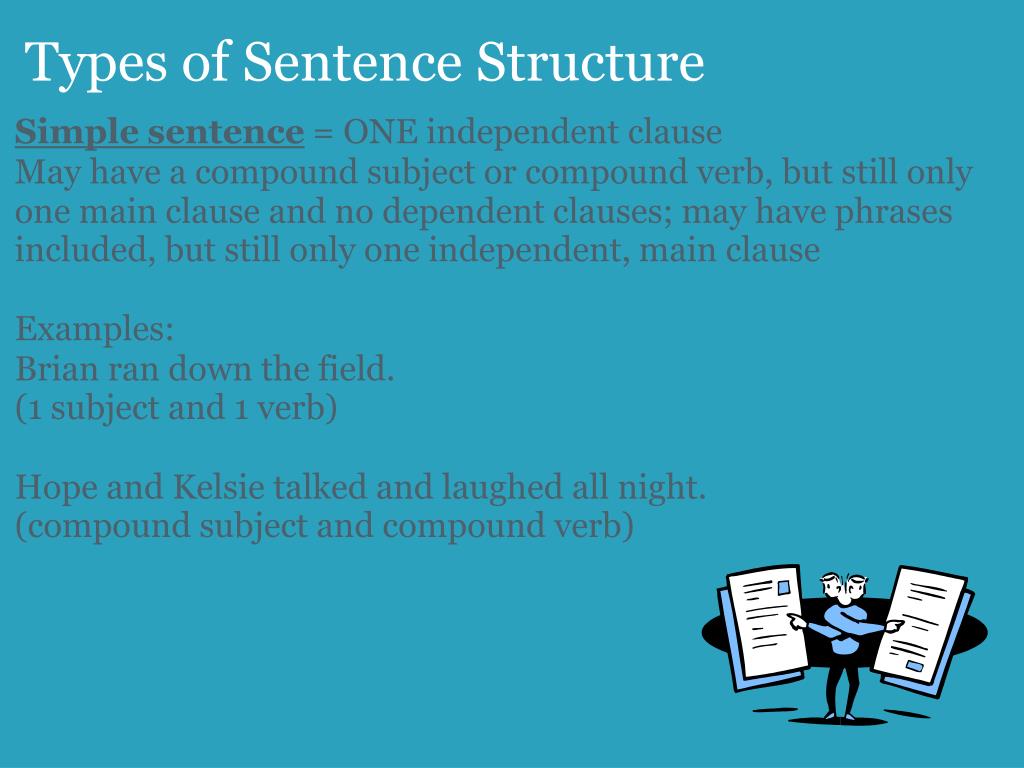 Types of Sentence Structure

Simple sentence = ONE independent clause
May have a compound subject or compound verb, but still only one main clause and no dependent clauses; may have phrases included, but still only one independent, main clause

Examples:
Brian ran down the field.
(1 subject and 1 verb)

Hope and Kelsie talked and laughed all night.
(compound subject and compound verb)